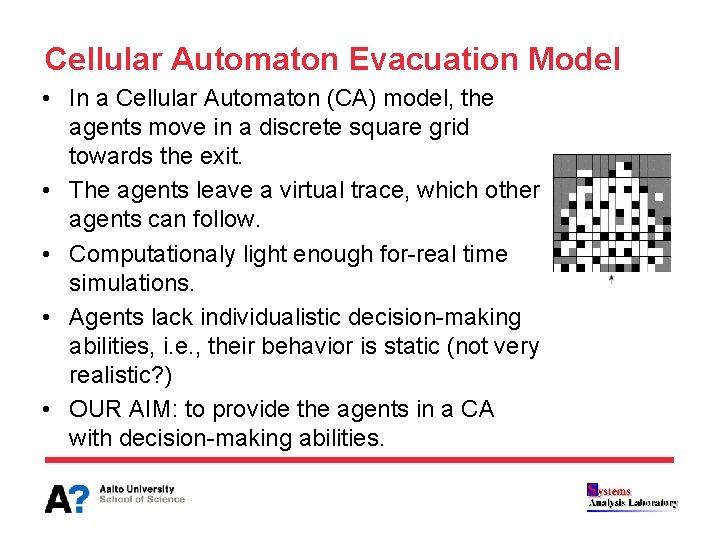 Cellular Automaton Evacuation Model

• In a Cellular Automaton (CA) model, the agents move in a discrete square grid towards the exit.

• The agents leave a virtual trace, which other agents can follow.

• Computationaly light enough for-real time simulations.

• Agents lack individualistic decision-making abilities, i.e., their behavior is static (not very realistic?)

• OUR AIM: to provide the agents in a CA with decision-making abilities.

A? Aalto University School of Science

Systems Analysis Laboratory